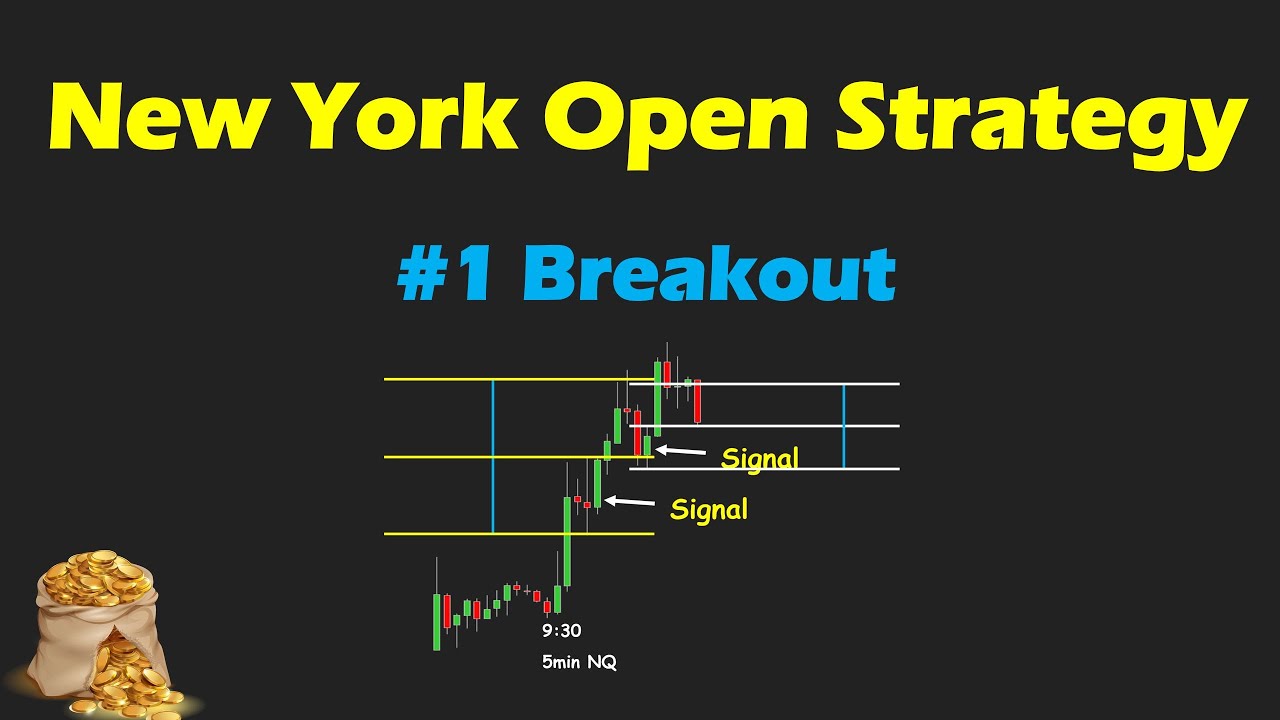 New York Open Strategy

#1 Breakout

Signal

Signal

9:30

5min NQ